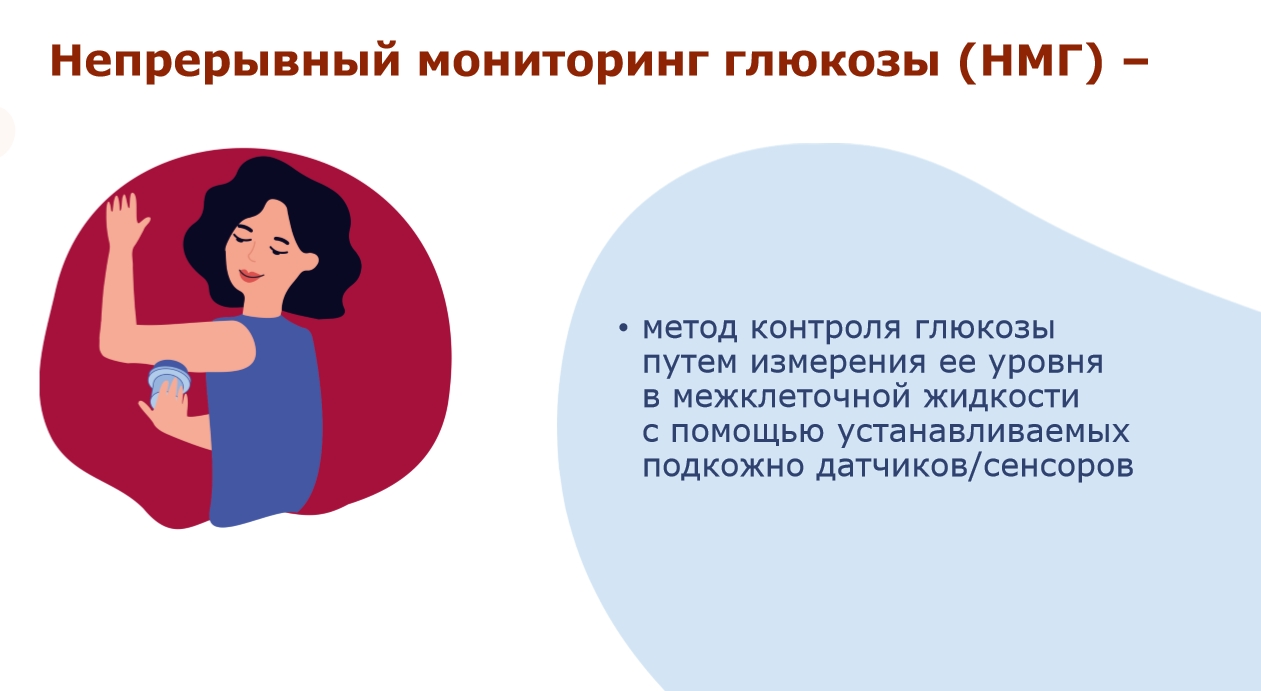 Непрерывный мониторинг глюкозы (НМГ) –

• метод контроля глюкозы путем измерения ее уровня в межклеточной жидкости с помощью устанавливаемых подкожно датчиков/сенсоров